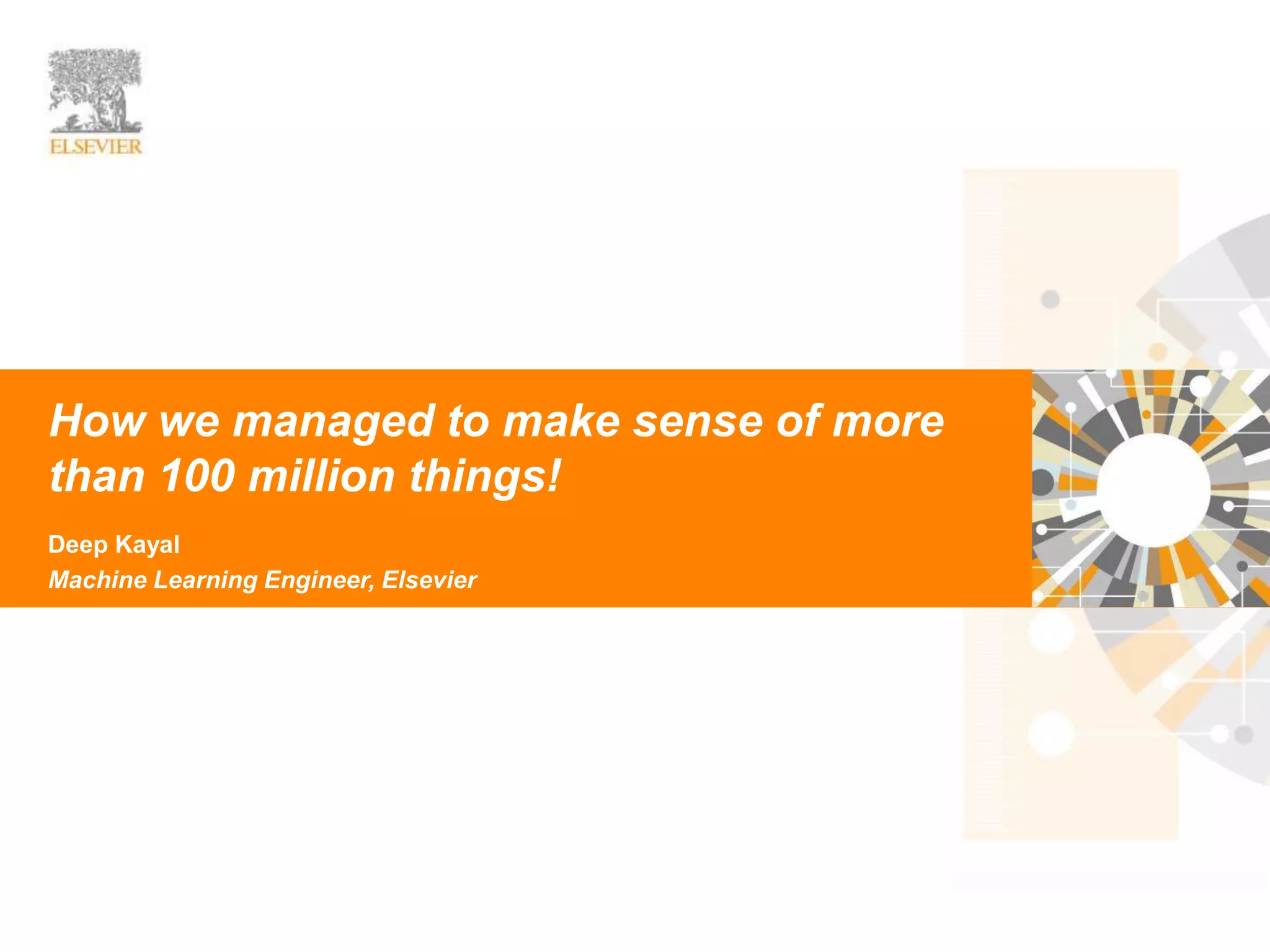 ELSEVIER

How we managed to make sense of more than 100 million things!

Deep Kayal

Machine Learning Engineer, Elsevier